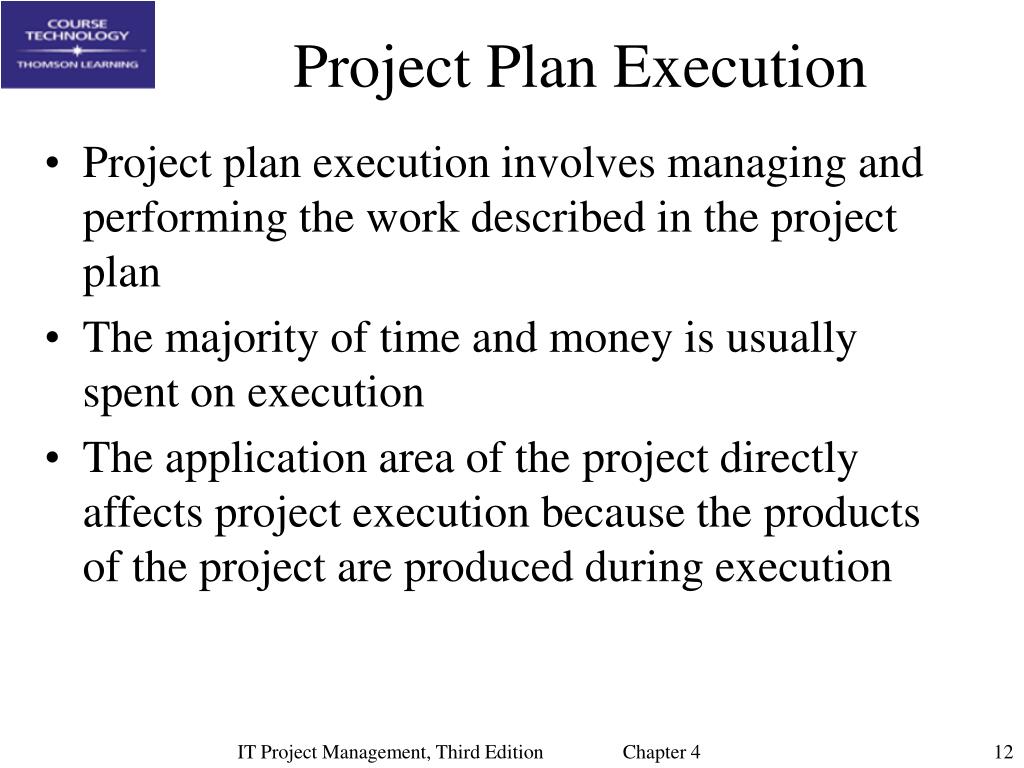 COURSE TECHNOLOGY
THOMSON LEARNING

Project Plan Execution

• Project plan execution involves managing and performing the work described in the project plan
• The majority of time and money is usually spent on execution
• The application area of the project directly affects project execution because the products of the project are produced during execution

IT Project Management, Third Edition Chapter 4 12